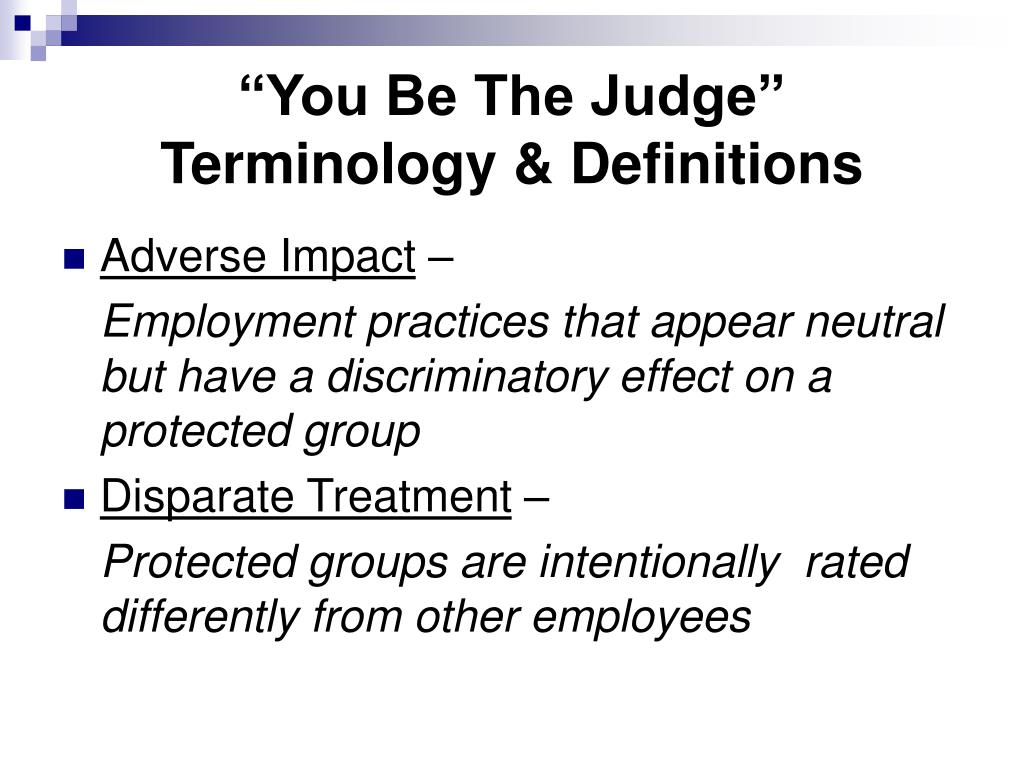 “You Be The Judge”
Terminology & Definitions

Adverse Impact –

Employment practices that appear neutral but have a discriminatory effect on a protected group

Disparate Treatment –

Protected groups are intentionally rated differently from other employees